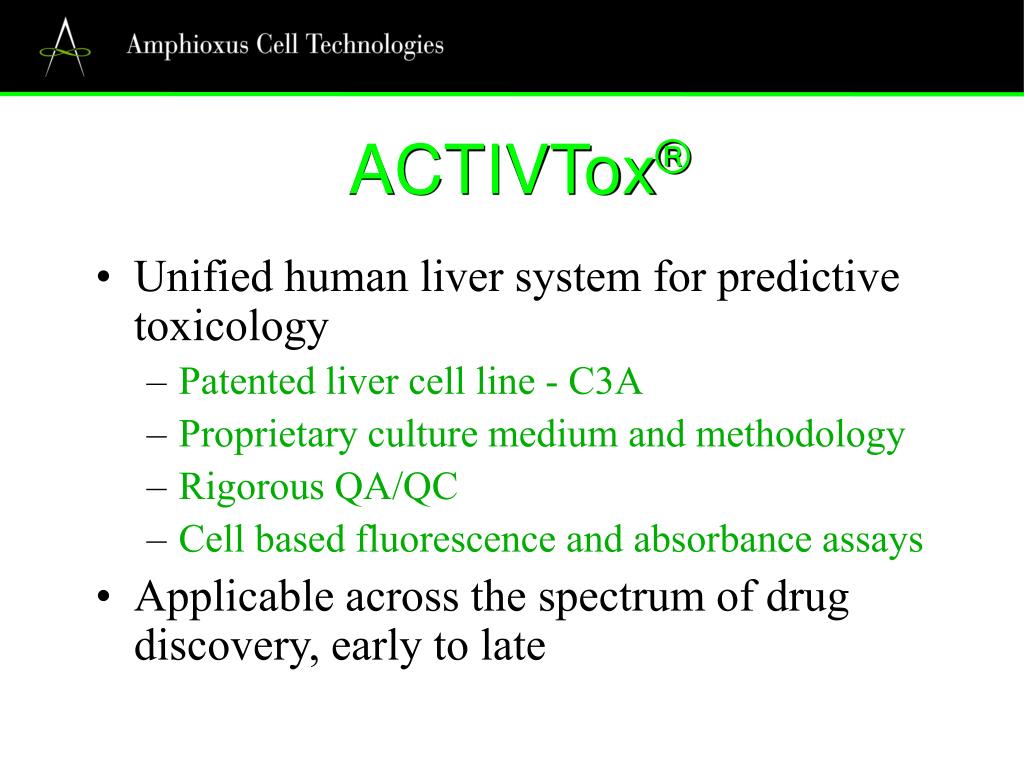 Amphioxus Cell Technologies

ACTIVTox®

• Unified human liver system for predictive toxicology
– Patented liver cell line - C3A
– Proprietary culture medium and methodology
– Rigorous QA/QC
– Cell based fluorescence and absorbance assays
• Applicable across the spectrum of drug discovery, early to late